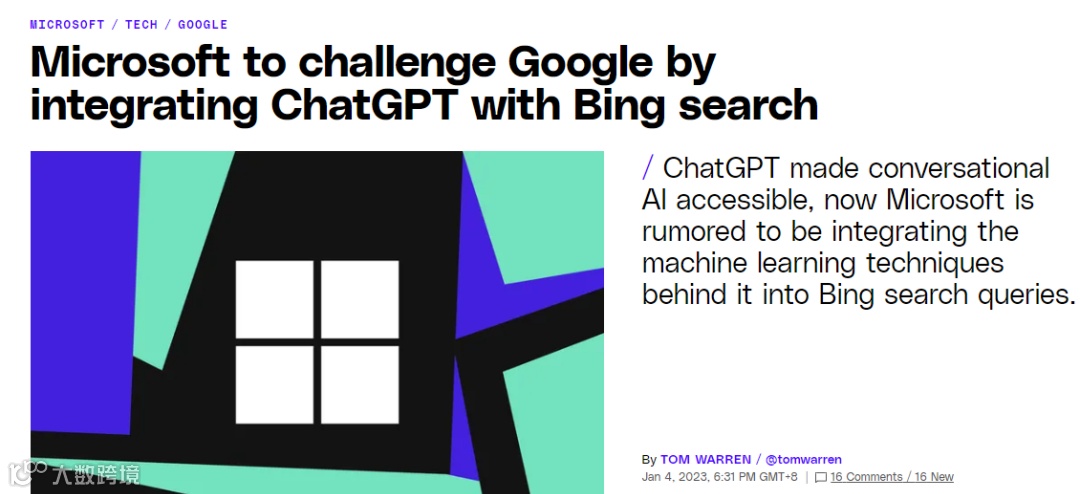 MICROSOFT / TECH / GOOGLE

Microsoft to challenge Google by integrating ChatGPT with Bing search

/ ChatGPT made conversational AI accessible, now Microsoft is rumored to be integrating the machine learning techniques behind it into Bing search queries.

By TOM WARREN / @tomwarren
Jan 4, 2023, 6:31 PM GMT+8 | 16 Comments / 16 New

大数跨境